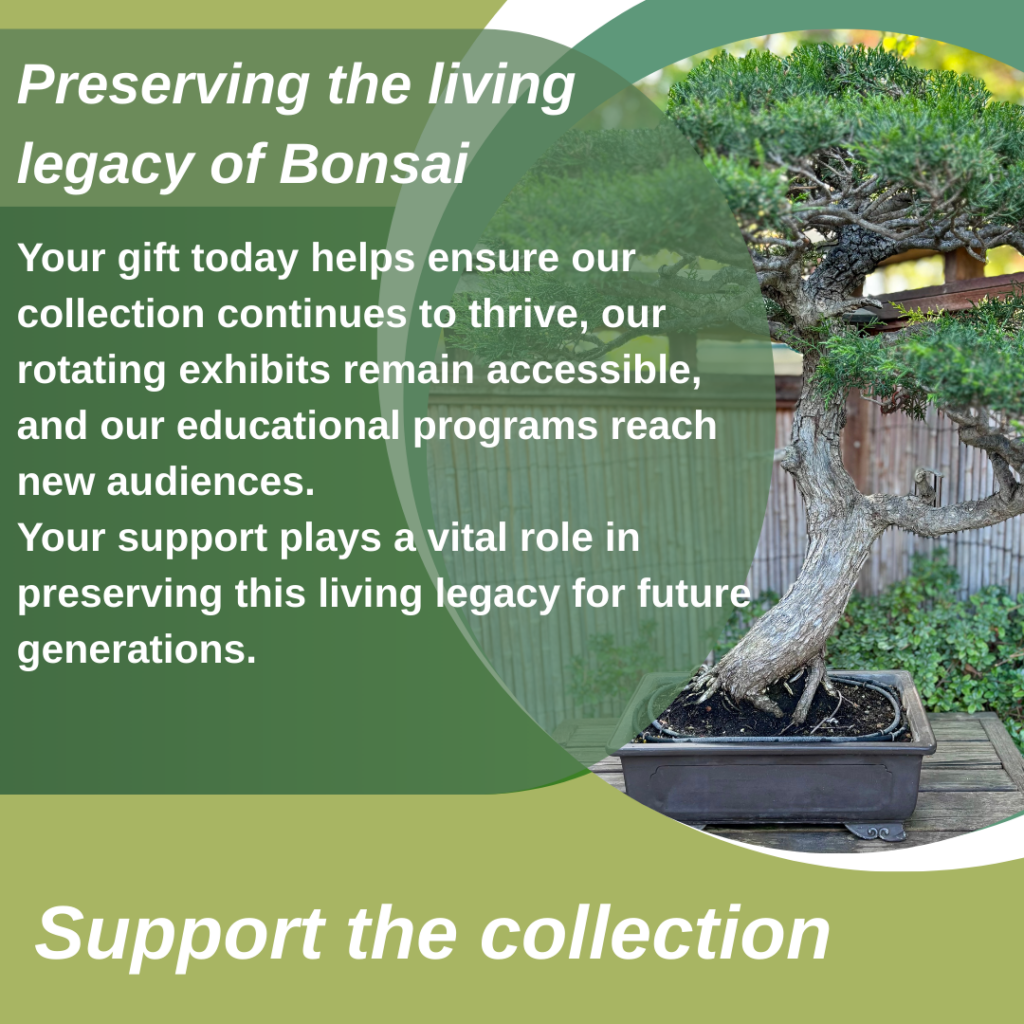 Preserving the living legacy of Bonsai

Your gift today helps ensure our collection continues to thrive, our rotating exhibits remain accessible, and our educational programs reach new audiences.
Your support plays a vital role in preserving this living legacy for future generations.

Support the collection